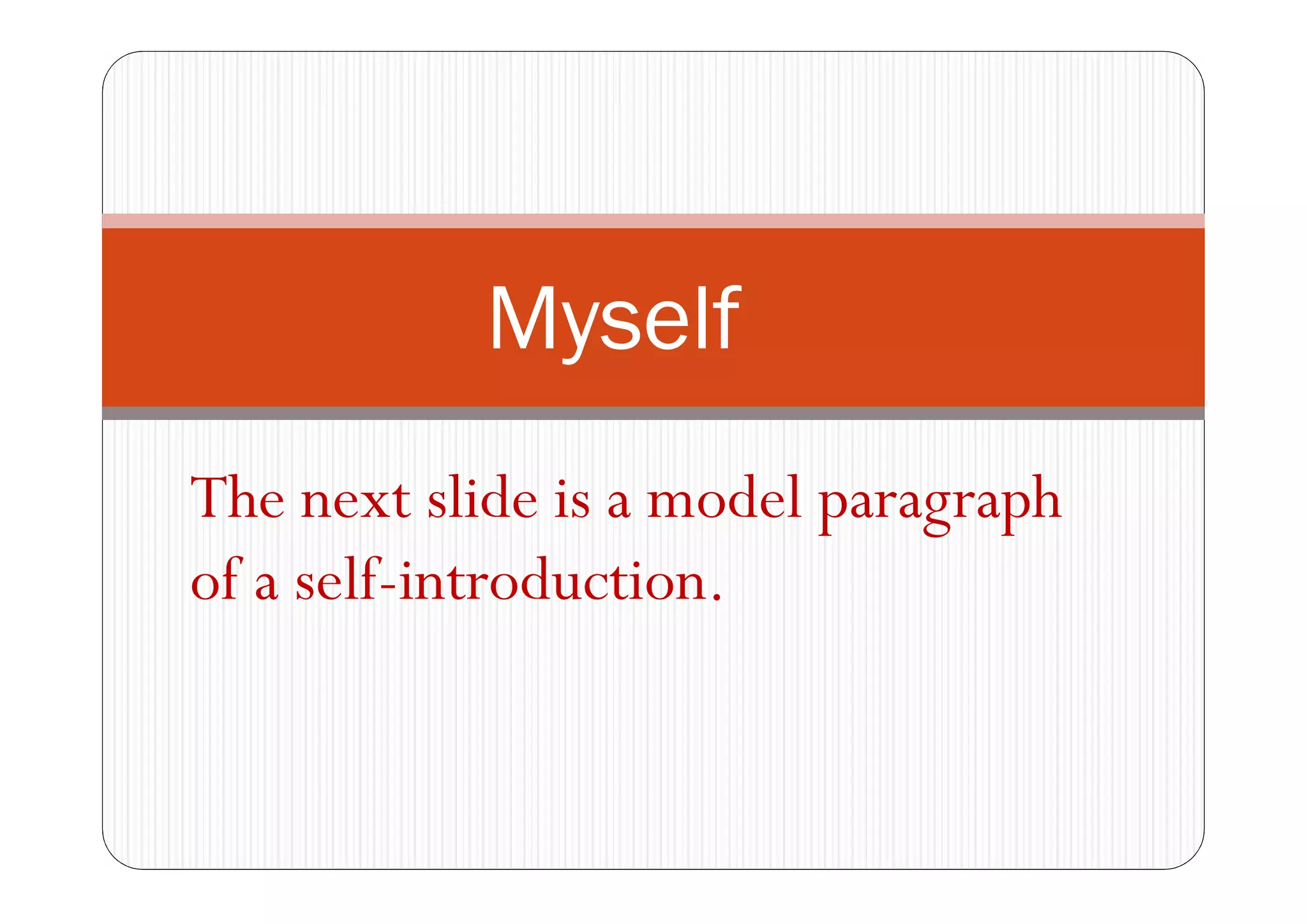 Myself

The next slide is a model paragraph of a self-introduction.